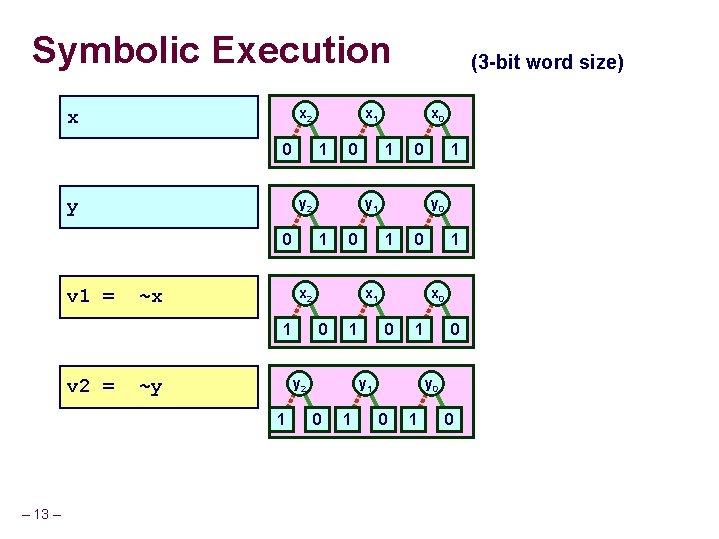 Symbolic Execution

(3-bit word size)

x

$x_2$ $x_1$ $x_0$

0 1 0 1 0 1

y

$y_2$ $y_1$ $y_0$

0 1 0 1 0 1

v1 = ~x

$x_2$ $x_1$ $x_0$

1 0 1 0 1 0

v2 = ~y

$y_2$ $y_1$ $y_0$

1 0 1 0 1 0

– 13 –